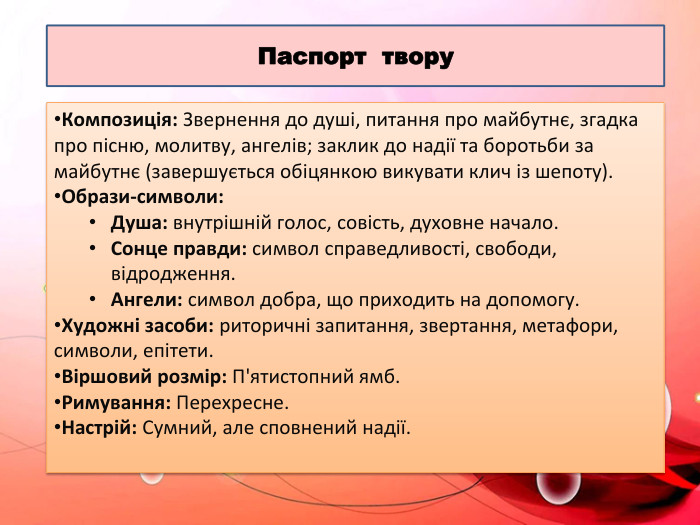 Паспорт твору

•Композиція: Звернення до душі, питання про майбутнє, згадка про пісню, молитву, ангелів; заклик до надії та боротьби за майбутнє (завершується обіцянкою викувати клич із шепоту).
•Образи-символи:
• Душа: внутрішній голос, совість, духовне начало.
• Сонце правди: символ справедливості, свободи, відродження.
• Ангели: символ добра, що приходить на допомогу.
•Художні засоби: риторичні запитання, звертання, метафори, символи, епітети.
•Віршовий розмір: П'ятистопний ямб.
•Римування: Перехресне.
•Настрій: Сумний, але сповнений надії.